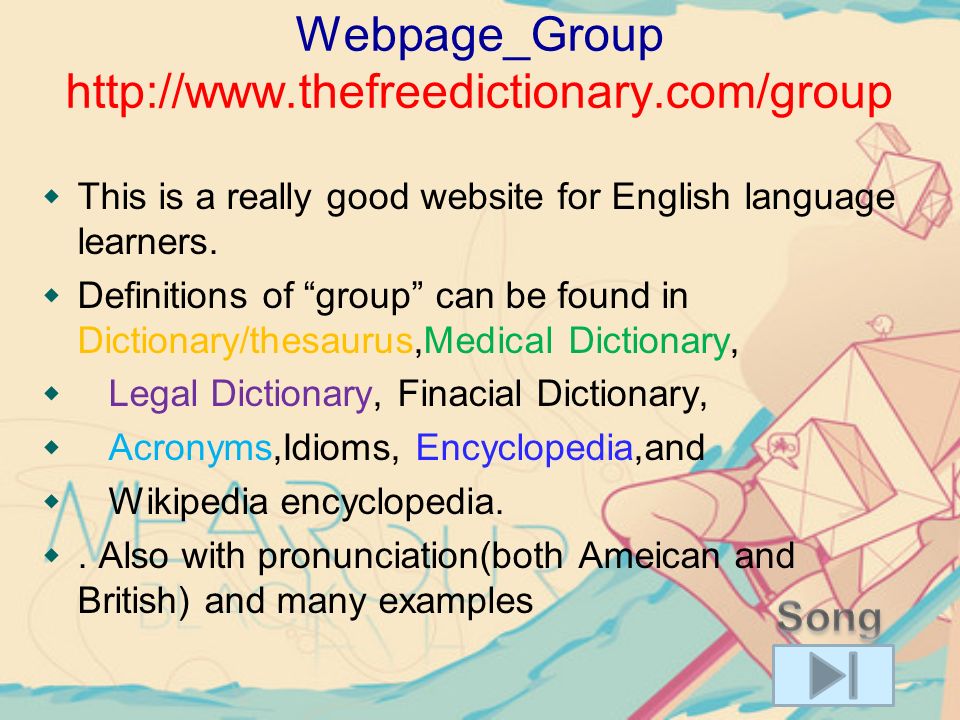 Webpage_Group
http://www.thefreedictionary.com/group

This is a really good website for English language learners.

Definitions of “group” can be found in Dictionary/thesaurus,Medical Dictionary,

Legal Dictionary, Finacial Dictionary,

Acronyms,Idioms, Encyclopedia,and

Wikipedia encyclopedia.

. Also with pronunciation(both Ameican and British) and many examples

Song